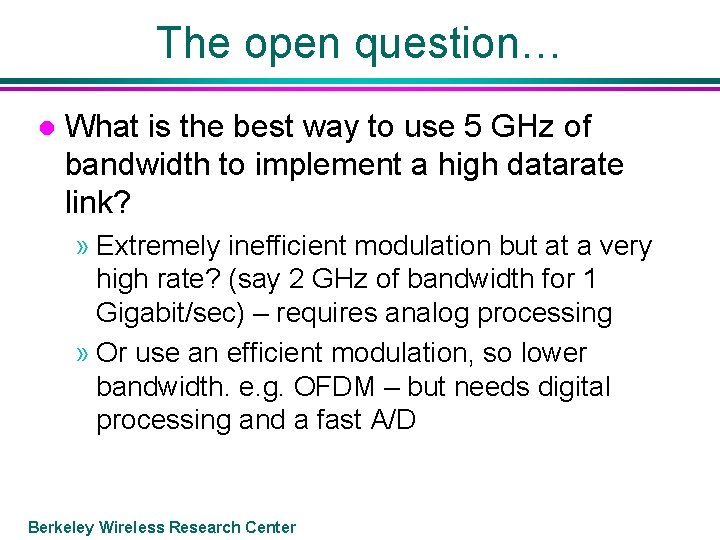 The open question…

• What is the best way to use 5 GHz of bandwidth to implement a high datarate link?

» Extremely inefficient modulation but at a very high rate? (say 2 GHz of bandwidth for 1 Gigabit/sec) – requires analog processing

» Or use an efficient modulation, so lower bandwidth. e.g. OFDM – but needs digital processing and a fast A/D

Berkeley Wireless Research Center